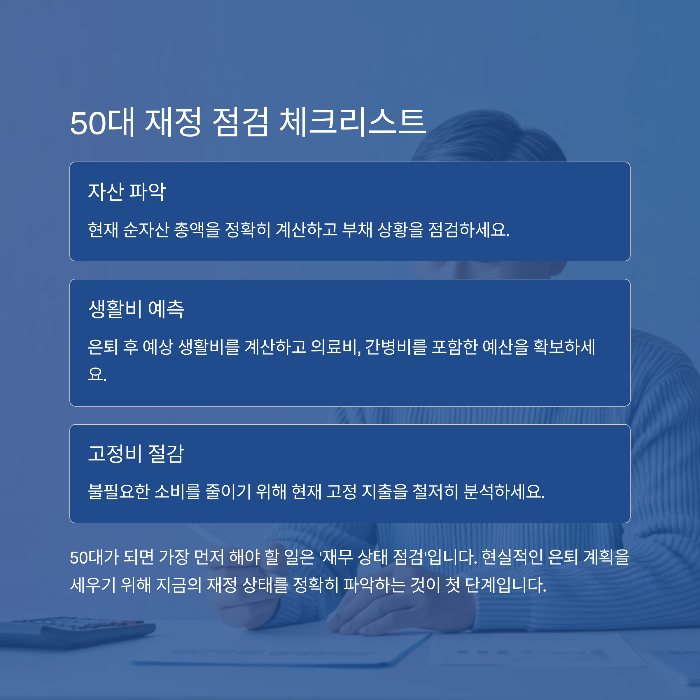 50대 재정 점검 체크리스트

자산 파악

현재 순자산 총액을 정확히 계산하고 부채 상황을 점검하세요.

생활비 예측

은퇴 후 예상 생활비를 계산하고 의료비, 간병비를 포함한 예산을 확보하세요.

고정비 절감

불필요한 소비를 줄이기 위해 현재 고정 지출을 철저히 분석하세요.

50대가 되면 가장 먼저 해야 할 일은 '재무 상태 점검'입니다. 현실적인 은퇴 계획을 세우기 위해 지금의 재정 상태를 정확히 파악하는 것이 첫 단계입니다.